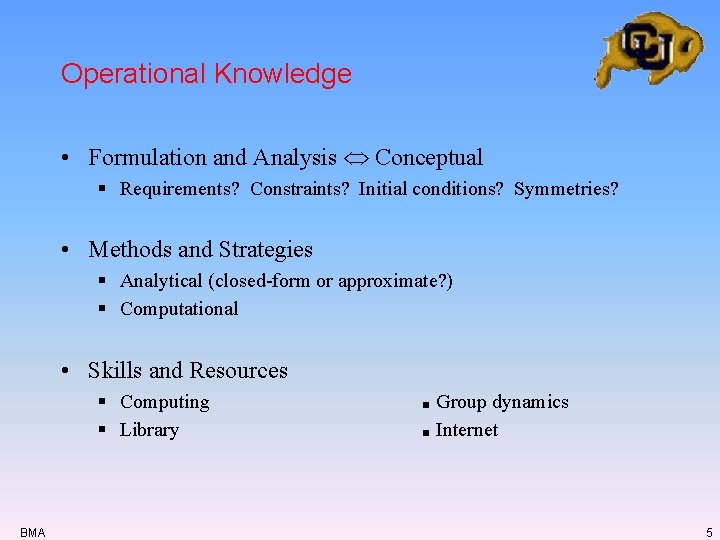 CU

Operational Knowledge

• Formulation and Analysis $\Leftrightarrow$ Conceptual
 ▪ Requirements? Constraints? Initial conditions? Symmetries?

• Methods and Strategies
 ▪ Analytical (closed-form or approximate?)
 ▪ Computational

• Skills and Resources
 ▪ Computing
 ▪ Library
 ▪ Group dynamics
 ▪ Internet

BMA

5